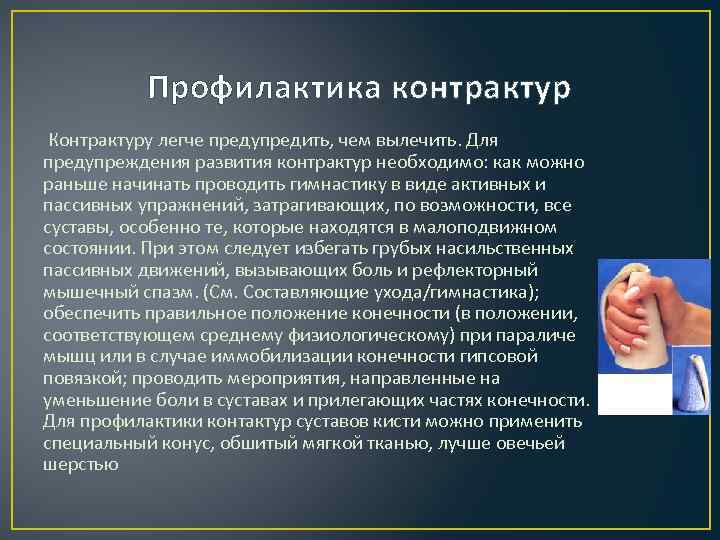 Профилактика контрактур

Контрактуру легче предупредить, чем вылечить. Для предупреждения развития контрактур необходимо: как можно раньше начинать проводить гимнастику в виде активных и пассивных упражнений, затрагивающих, по возможности, все суставы, особенно те, которые находятся в малоподвижном состоянии. При этом следует избегать грубых насильственных пассивных движений, вызывающих боль и рефлекторный мышечный спазм. (См. Составляющие ухода/гимнастика); обеспечить правильное положение конечности (в положении, соответствующем среднему физиологическому) при параличе мышц или в случае иммобилизации конечности гипсовой повязкой; проводить мероприятия, направленные на уменьшение боли в суставах и прилегающих частях конечности. Для профилактики контактур суставов кисти можно применить специальный конус, обшитый мягкой тканью, лучше овечьей шерстью